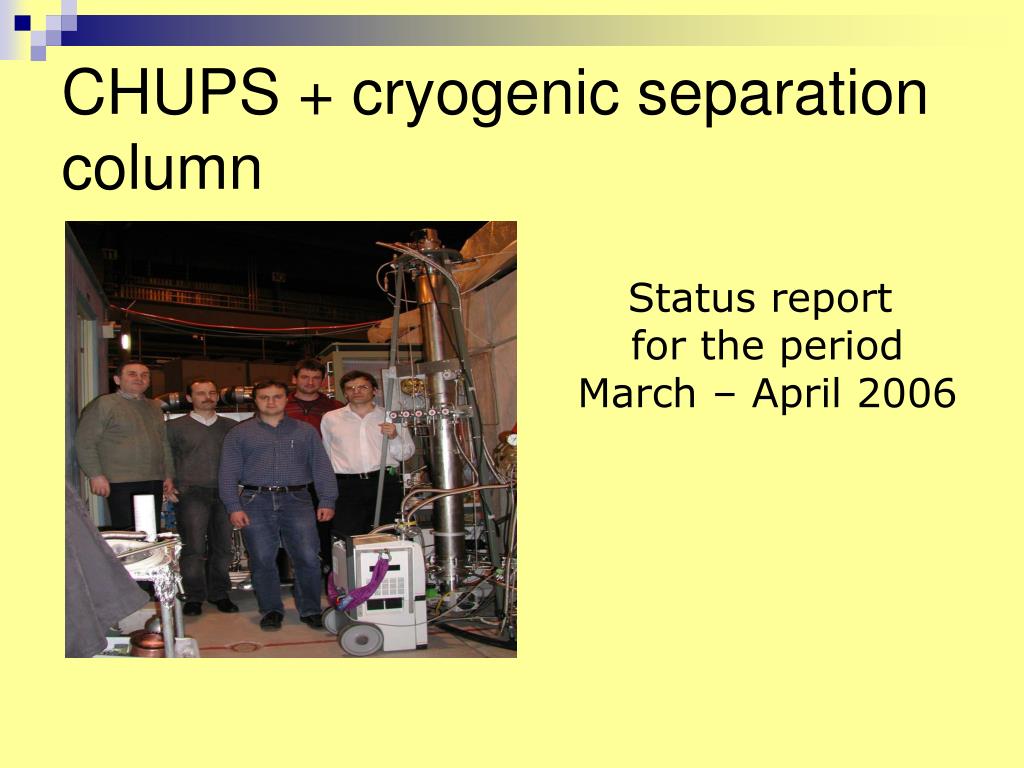 CHUPS + cryogenic separation column

Status report
for the period
March – April 2006